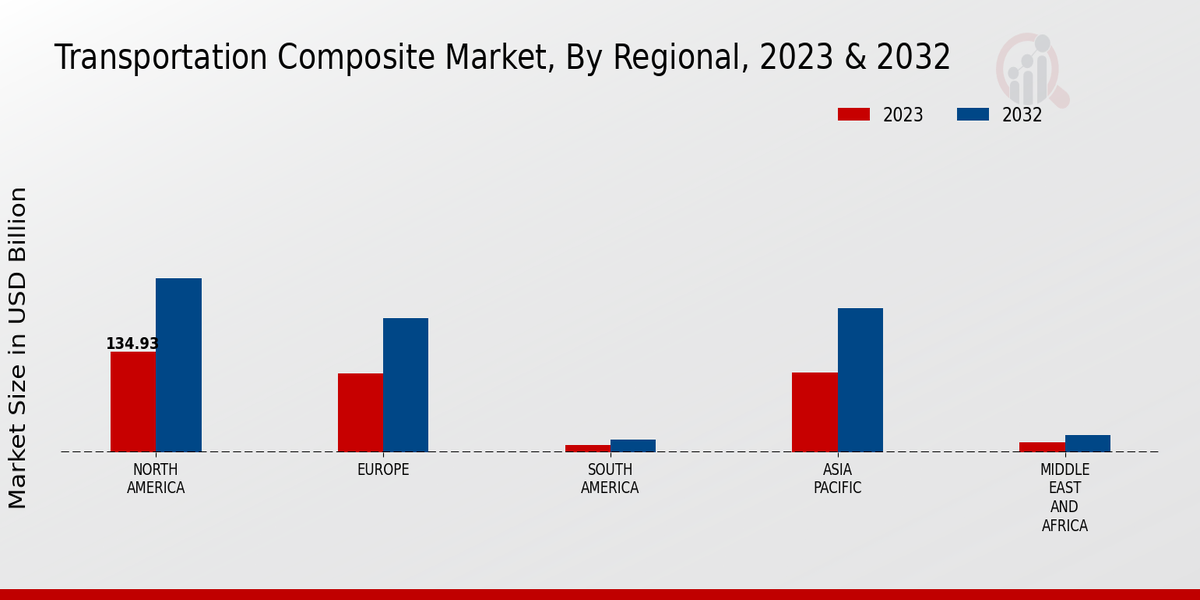 Transportation Composite Market, By Regional, 2023 & 2032

2023
2032

Market Size in USD Billion

134.93

NORTH AMERICA
EUROPE
SOUTH AMERICA
ASIA PACIFIC
MIDDLE EAST AND AFRICA